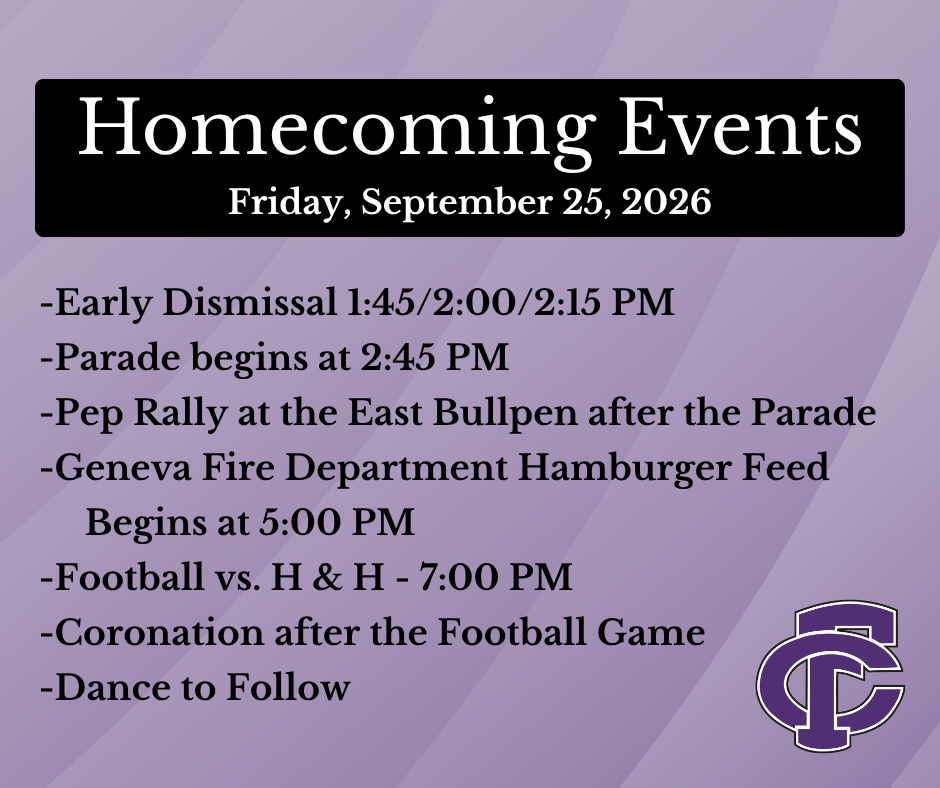 Homecoming Events
Friday, September 25, 2026

-Early Dismissal 1:45/2:00/2:15 PM
-Parade begins at 2:45 PM
-Pep Rally at the East Bullpen after the Parade
-Geneva Fire Department Hamburger Feed Begins at 5:00 PM
-Football vs. H & H - 7:00 PM
-Coronation after the Football Game
-Dance to Follow

FC